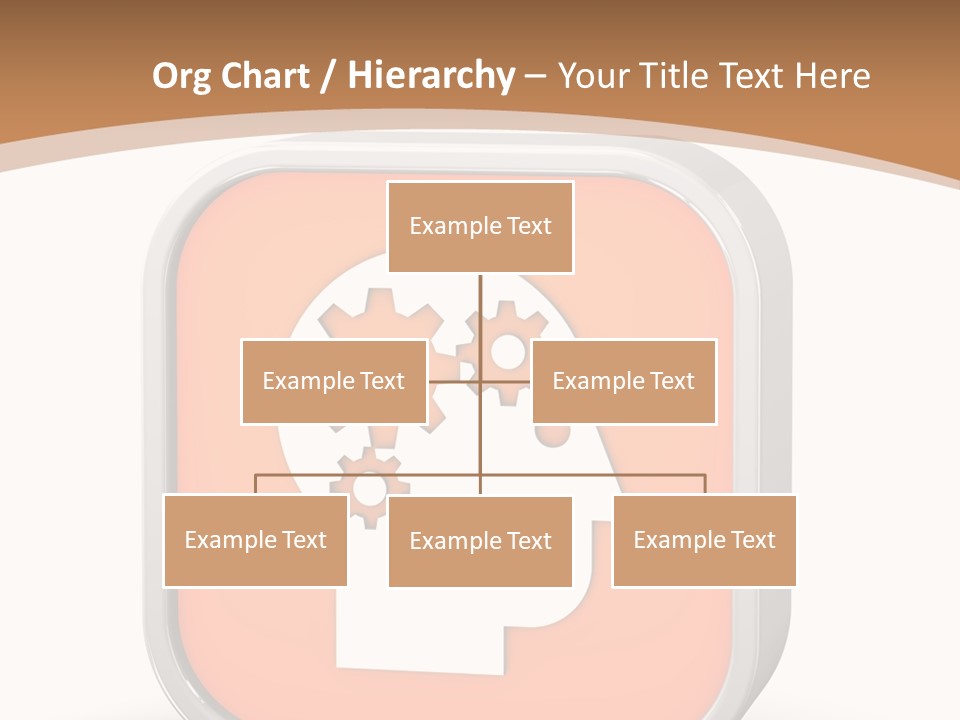 Org Chart / Hierarchy – Your Title Text Here

Example Text

Example Text

Example Text

Example Text

Example Text

Example Text